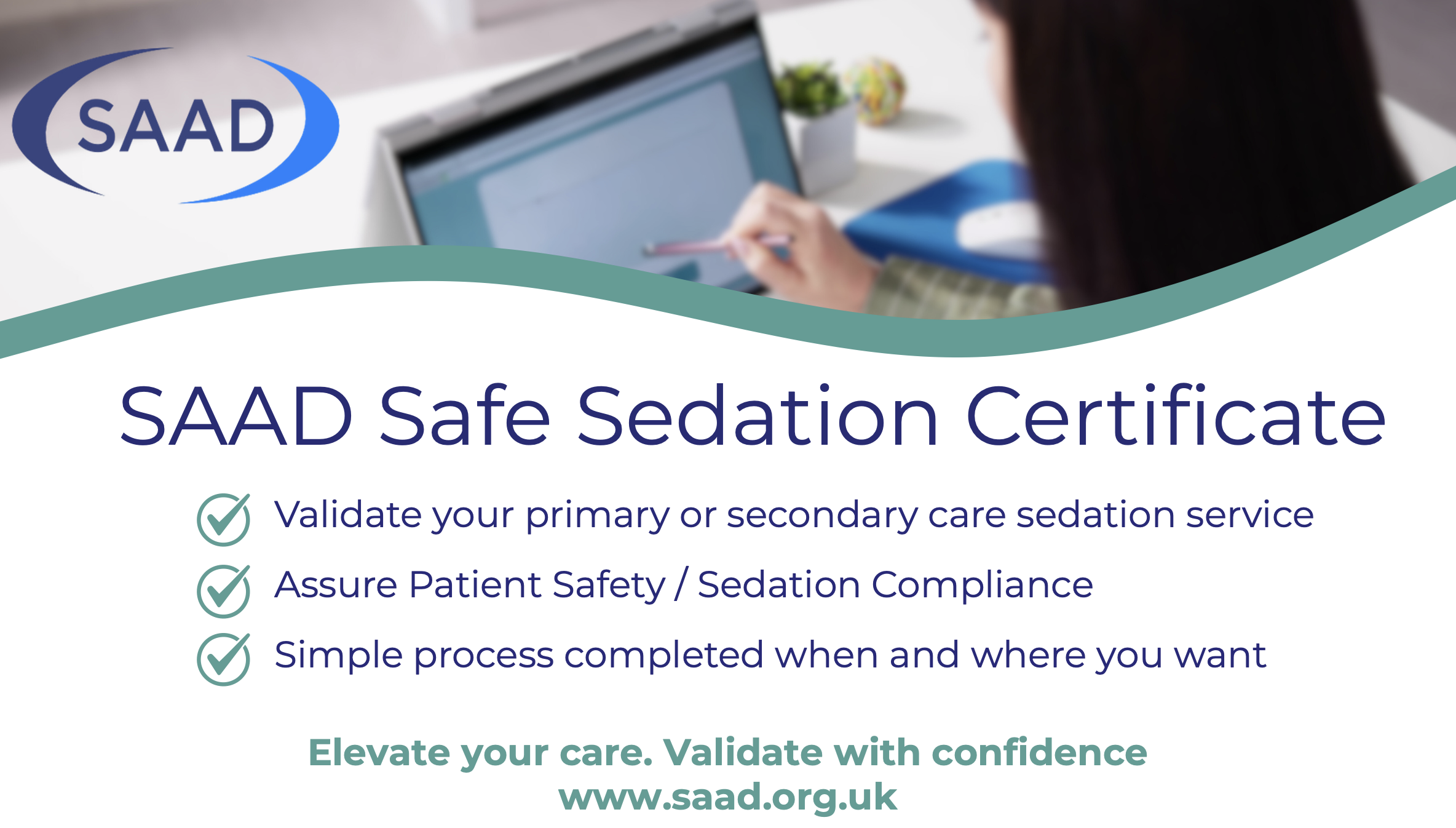 SAAD

SAAD Safe Sedation Certificate

Validate your primary or secondary care sedation service

Assure Patient Safety / Sedation Compliance

Simple process completed when and where you want

Elevate your care. Validate with confidence
www.saad.org.uk